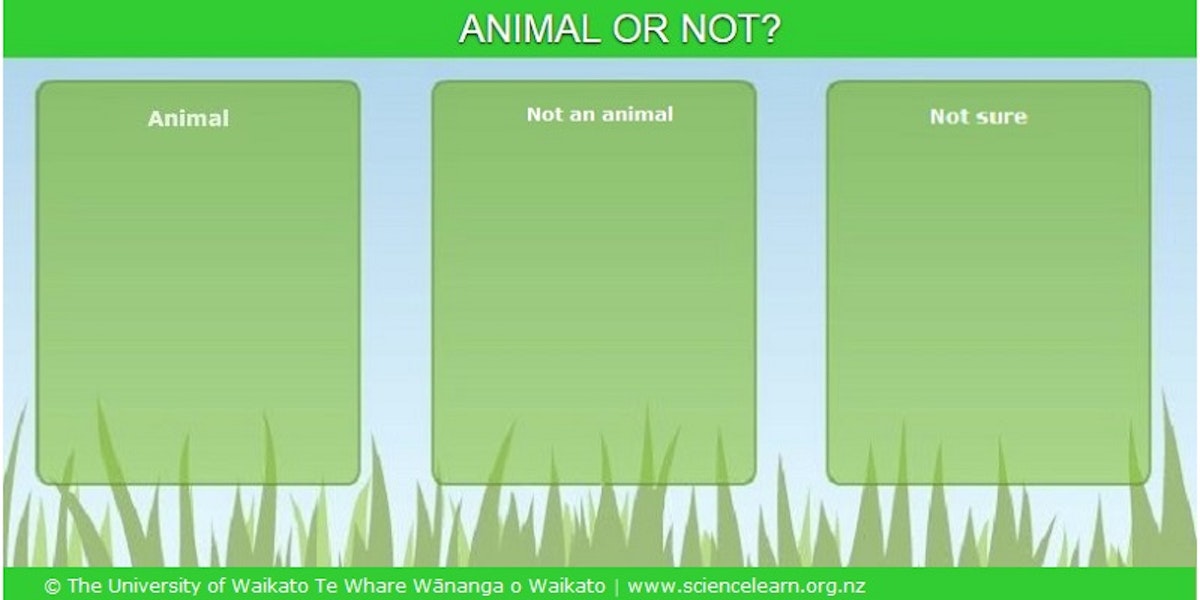 ANIMAL OR NOT?

Animal

Not an animal

Not sure

© The University of Waikato Te Whare Wānanga o Waikato | www.sciencelearn.org.nz